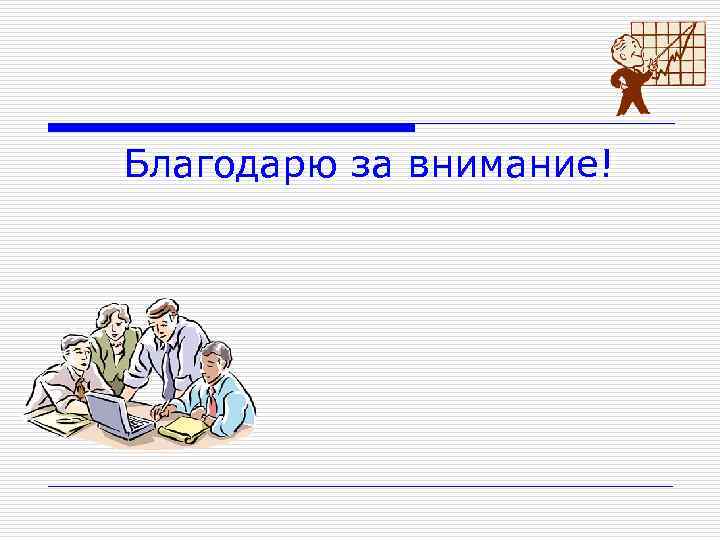 Благодарю за внимание!